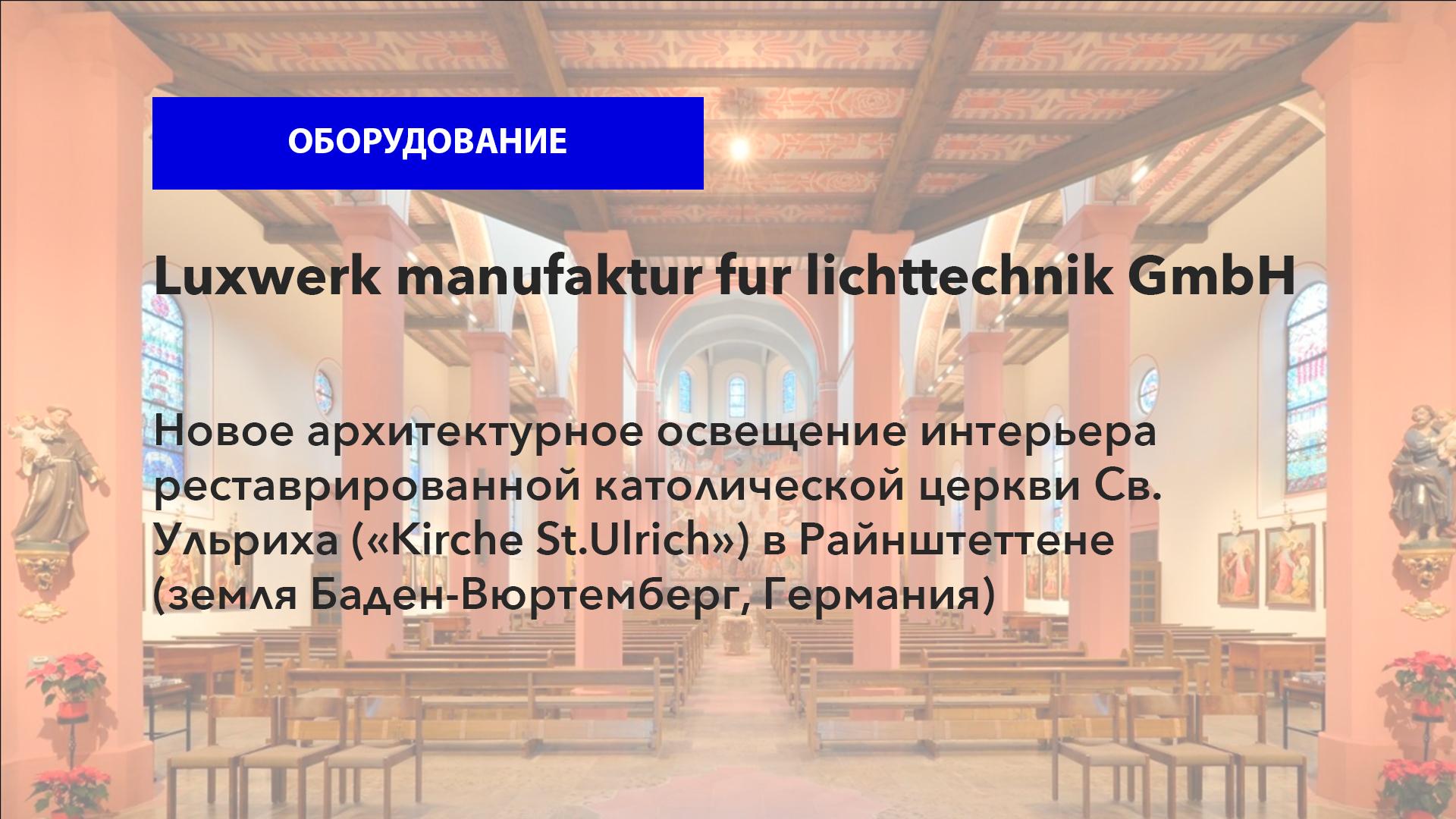 ОБОРУДОВАНИЕ

Luxwerk manufaktur fur lichttechnik GmbH

Новое архитектурное освещение интерьера реставрированной католической церкви Св. Ульриха («Kirche St.Ulrich») в Райнштеттене (земля Баден-Вюртемберг, Германия)